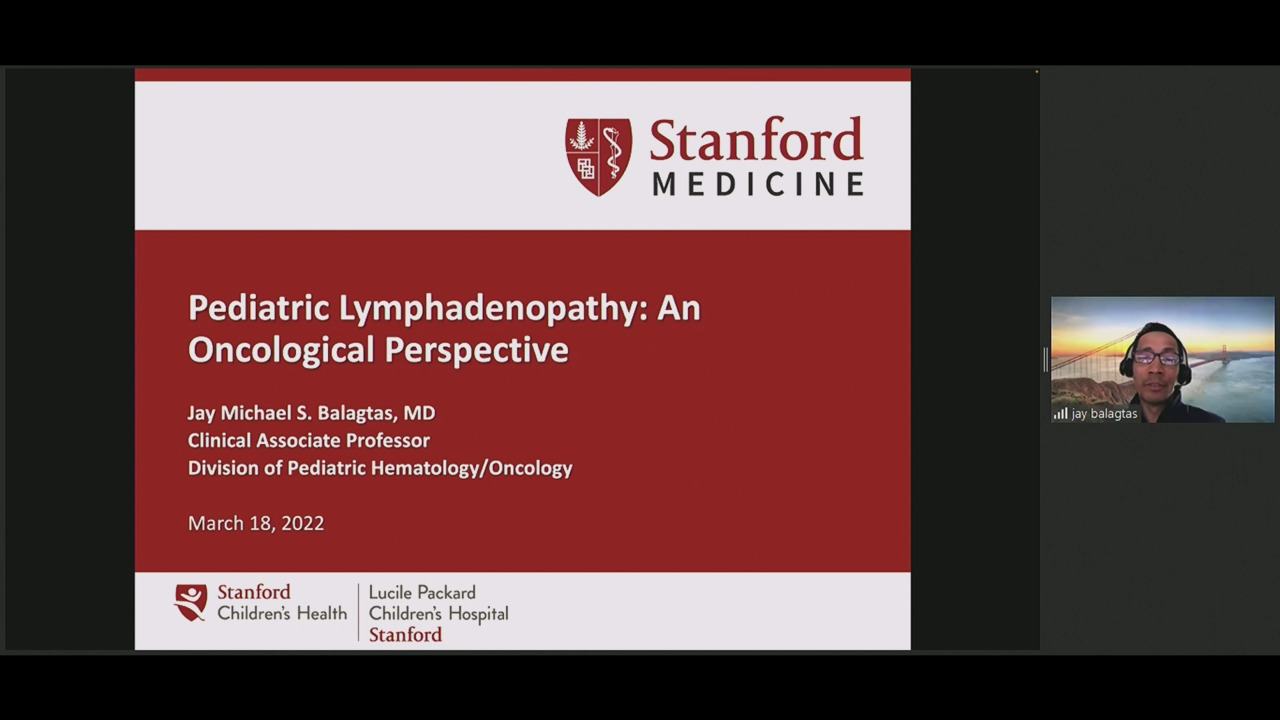 Stanford
MEDICINE

Pediatric Lymphadenopathy: An Oncological Perspective

Jay Michael S. Balagtas, MD
Clinical Associate Professor
Division of Pediatric Hematology/Oncology

March 18, 2022

Stanford
Children's Health

Lucile Packard
Children's Hospital
Stanford

jay balagtas